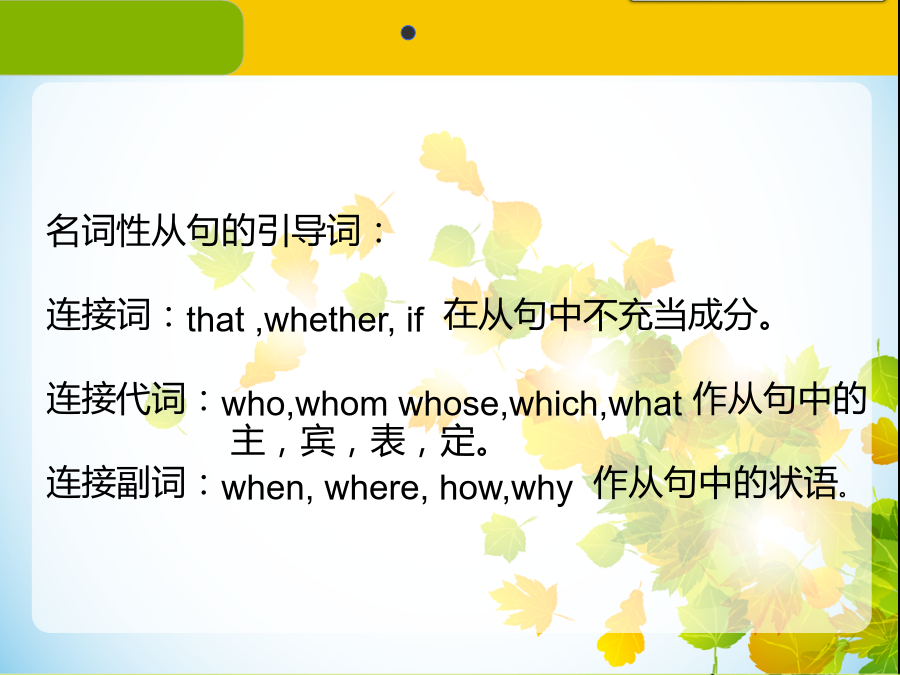 名词性从句的引导词：

连接词：that ,whether, if 在从句中不充当成分。

连接代词：who,whom whose,which,what 作从句中的主，宾，表，定。
连接副词：when, where, how,why 作从句中的状语.